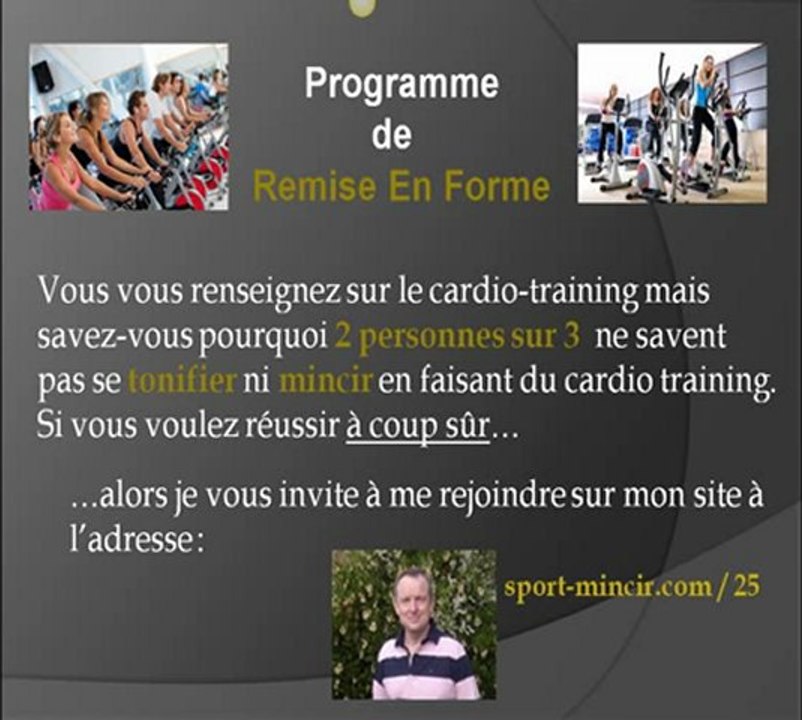 Programme
de
Remise En Forme

Vous vous renseignez sur le cardio-training mais savez-vous pourquoi 2 personnes sur 3 ne savent pas se tonifier ni mincir en faisant du cardio training. Si vous voulez réussir à coup sûr…

…alors je vous invite à me rejoindre sur mon site à l'adresse :

sport-mincir.com / 25